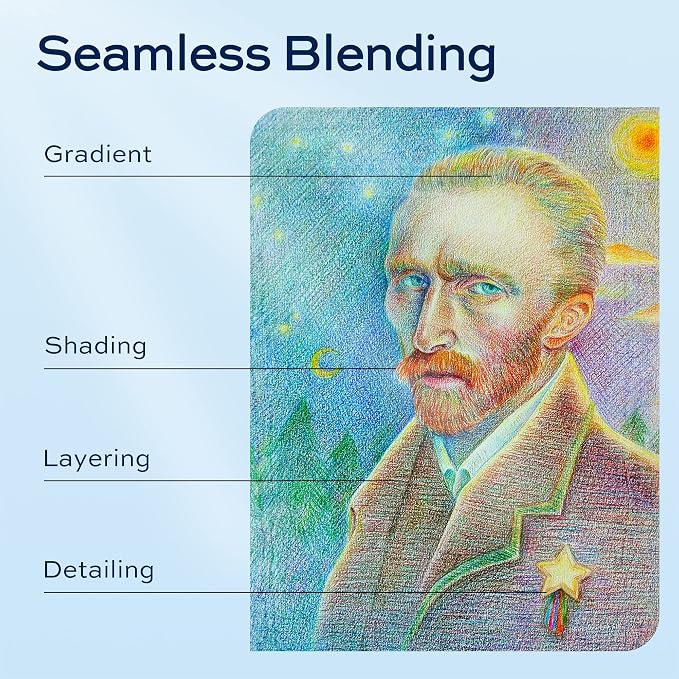 Seamless Blending

Gradient

Shading

Layering

Detailing